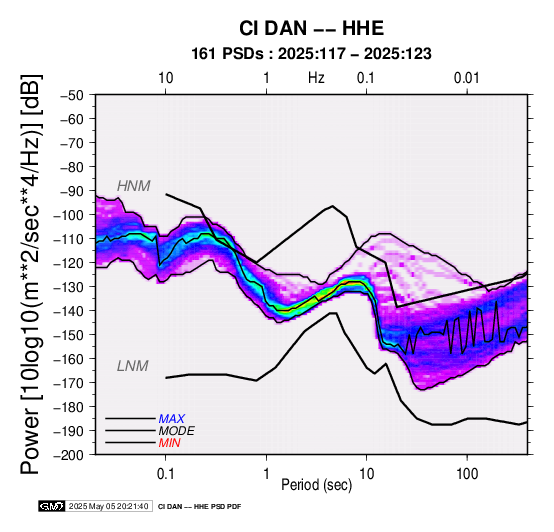 CI DAN -- HHE
161 PSDs : 2025:117 - 2025:123

10
1
Hz
0.1
0.01

Power [10log10(m**2/sec**4/Hz)] [dB]

-50
-60
-70
-80
-90
-100
-110
-120
-130
-140
-150
-160
-170
-180
-190
-200

HNM
LNM

MAX
MODE
MIN

0.1
1
10
100
Period (sec)

GMT 2025 May 05 20:21:40 CI DAN -- HHE PSD PDF